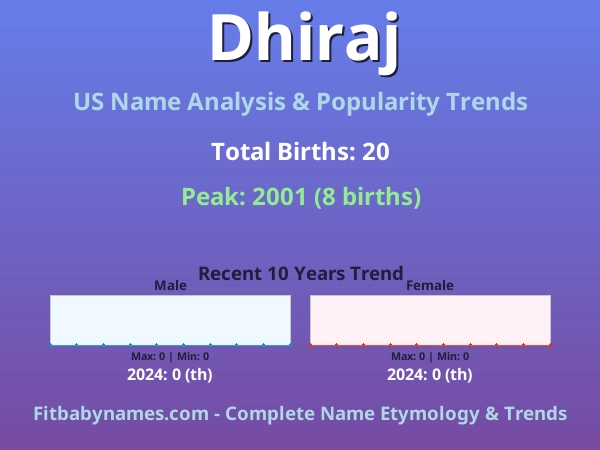 Dhiraj

US Name Analysis & Popularity Trends

Total Births: 20

Peak: 2001 (8 births)

Recent 10 Years Trend

Male

Max: 0 | Min: 0

2024: 0 (th)

Female

Max: 0 | Min: 0

2024: 0 (th)

Fitbabynames.com - Complete Name Etymology & Trends